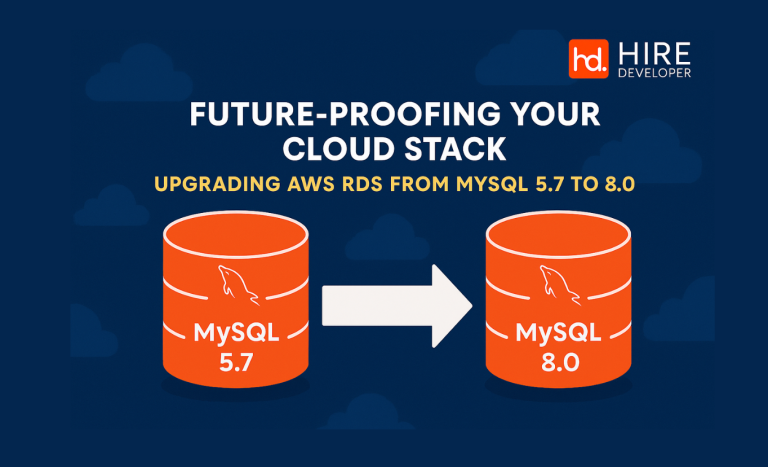 hd. HIRE DEVELOPER

FUTURE-PROOFING YOUR CLOUD STACK

UPGRADING AWS RDS FROM MYSQL 5.7 TO 8.0

MySQL 5.7

MySQL 8.0